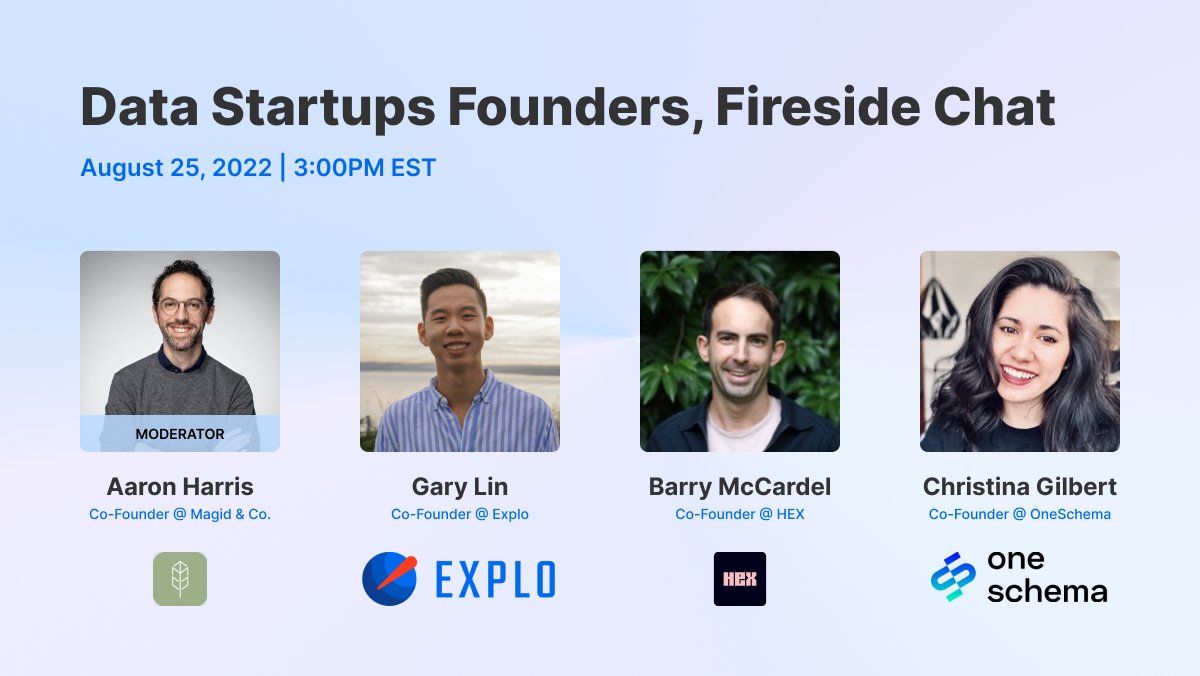 Data Startups Founders, Fireside Chat

August 25, 2022 | 3:00PM EST

MODERATOR

Aaron Harris
Co-Founder @ Magid & Co.

Gary Lin
Co-Founder @ Explo

EXPLO

Barry McCardel
Co-Founder @ HEX

HEX

Christina Gilbert
Co-Founder @ OneSchema

one schema